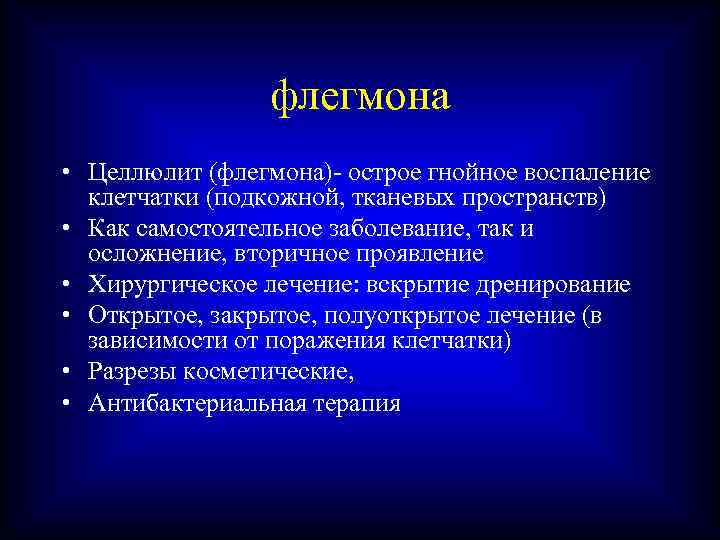 флегмона

• Целлюлит (флегмона)- острое гнойное воспаление клетчатки (подкожной, тканевых пространств)
• Как самостоятельное заболевание, так и осложнение, вторичное проявление
• Хирургическое лечение: вскрытие дренирование
• Открытое, закрытое, полуоткрытое лечение (в зависимости от поражения клетчатки)
• Разрезы косметические,
• Антибактериальная терапия